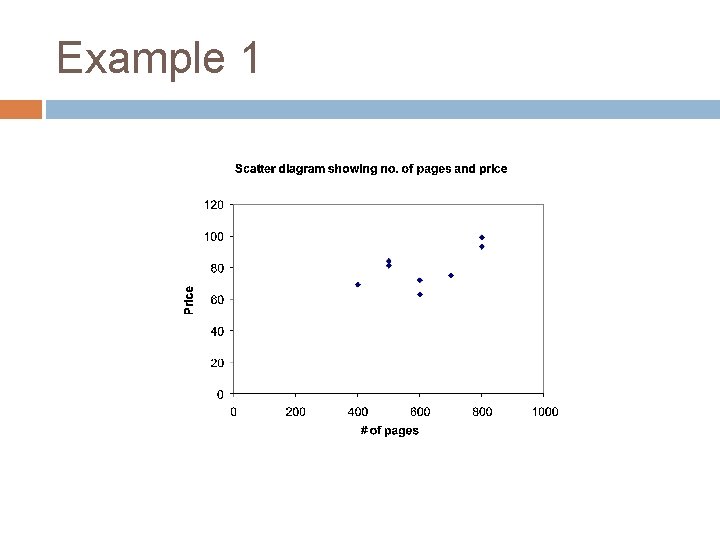 Example 1

Scatter diagram showing no. of pages and price

Price

120
100
80
60
40
20
0

0
200
400
600
800
1000

# of pages